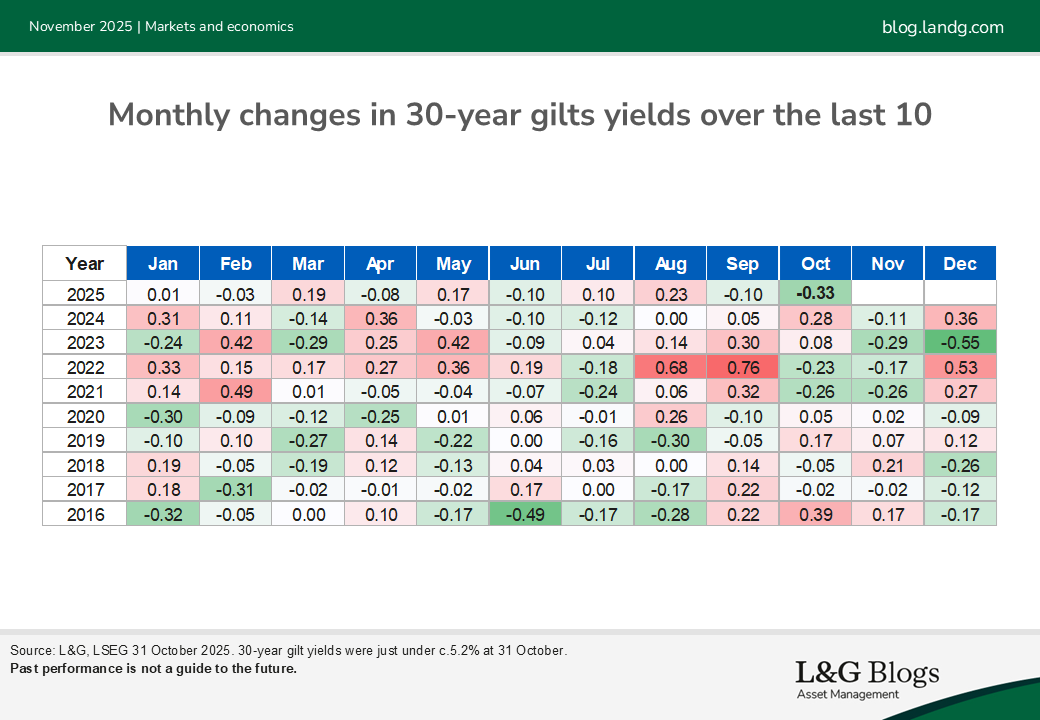 November 2025 | Markets and economics

blog.landg.com

Monthly changes in 30-year gilts yields over the last 10

| Year | Jan | Feb | Mar | Apr | May | Jun | Jul | Aug | Sep | Oct | Nov | Dec |
|---|---|---|---|---|---|---|---|---|---|---|---|---|
| 2025 | 0.01 | -0.03 | 0.19 | -0.08 | 0.17 | -0.10 | 0.10 | 0.23 | -0.10 | -0.33 | | |
| 2024 | 0.31 | 0.11 | -0.14 | 0.36 | -0.03 | -0.10 | -0.12 | 0.00 | 0.05 | 0.28 | -0.11 | 0.36 |
| 2023 | -0.24 | 0.42 | -0.29 | 0.25 | 0.42 | -0.09 | 0.04 | 0.14 | 0.30 | 0.08 | -0.29 | -0.55 |
| 2022 | 0.33 | 0.15 | 0.17 | 0.27 | 0.36 | 0.19 | -0.18 | 0.68 | 0.76 | -0.23 | -0.17 | 0.53 |
| 2021 | 0.14 | 0.49 | 0.01 | -0.05 | -0.04 | -0.07 | -0.24 | 0.06 | 0.32 | -0.26 | -0.26 | 0.27 |
| 2020 | -0.30 | -0.09 | -0.12 | -0.25 | 0.01 | 0.06 | -0.01 | 0.26 | -0.10 | 0.05 | 0.02 | -0.09 |
| 2019 | -0.10 | 0.10 | -0.27 | 0.14 | -0.22 | 0.00 | -0.16 | -0.30 | -0.05 | 0.17 | 0.07 | 0.12 |
| 2018 | 0.19 | -0.05 | -0.19 | 0.12 | -0.13 | 0.04 | 0.03 | 0.00 | 0.14 | -0.05 | 0.21 | -0.26 |
| 2017 | 0.18 | -0.31 | -0.02 | -0.01 | -0.02 | 0.17 | 0.00 | -0.17 | 0.22 | -0.02 | -0.02 | -0.12 |
| 2016 | -0.32 | -0.05 | 0.00 | 0.10 | -0.17 | -0.49 | -0.17 | -0.28 | 0.22 | 0.39 | 0.17 | -0.17 |

Source: L&G, LSEG 31 October 2025. 30-year gilt yields were just under c.5.2% at 31 October.
Past performance is not a guide to the future.

L&G Blogs
Asset Management